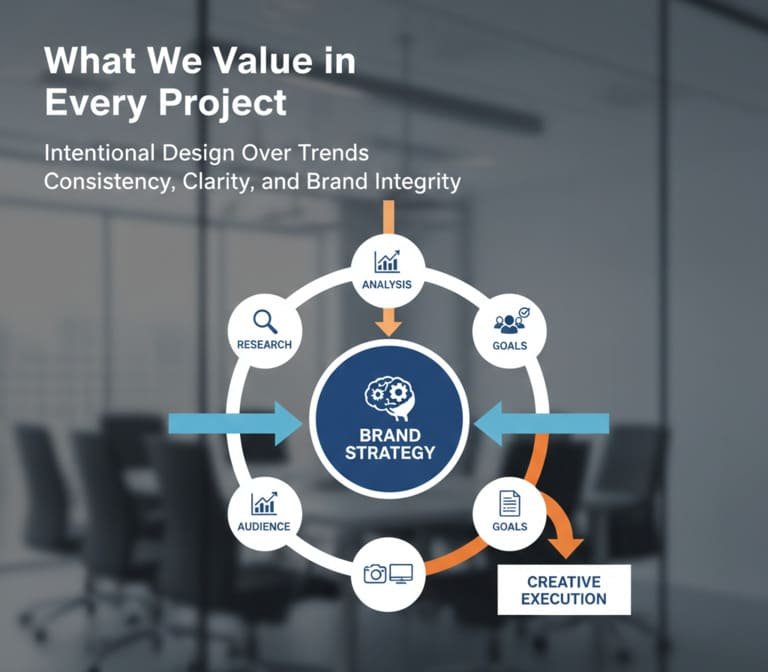 What We Value in Every Project

Intentional Design Over Trends
Consistency, Clarity, and Brand Integrity

ANALYSIS

RESEARCH

GOALS

BRAND STRATEGY

AUDIENCE

GOALS

CREATIVE EXECUTION